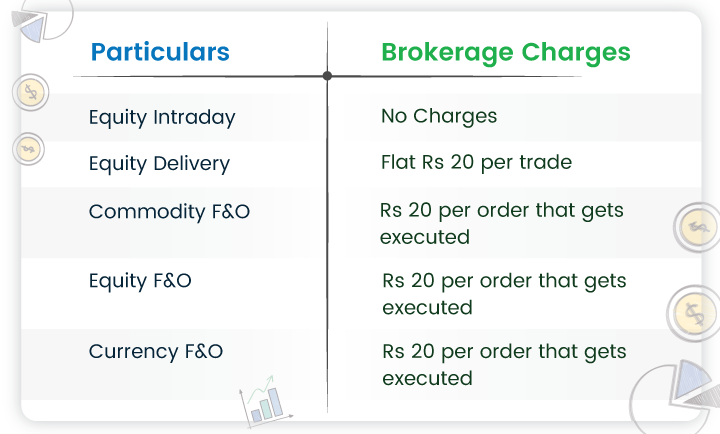 | Particulars | Brokerage Charges |
|---|---|
| Equity Intraday | No Charges |
| Equity Delivery | Flat Rs 20 per trade |
| Commodity F&O | Rs 20 per order that gets executed |
| Equity F&O | Rs 20 per order that gets executed |
| Currency F&O | Rs 20 per order that gets executed |